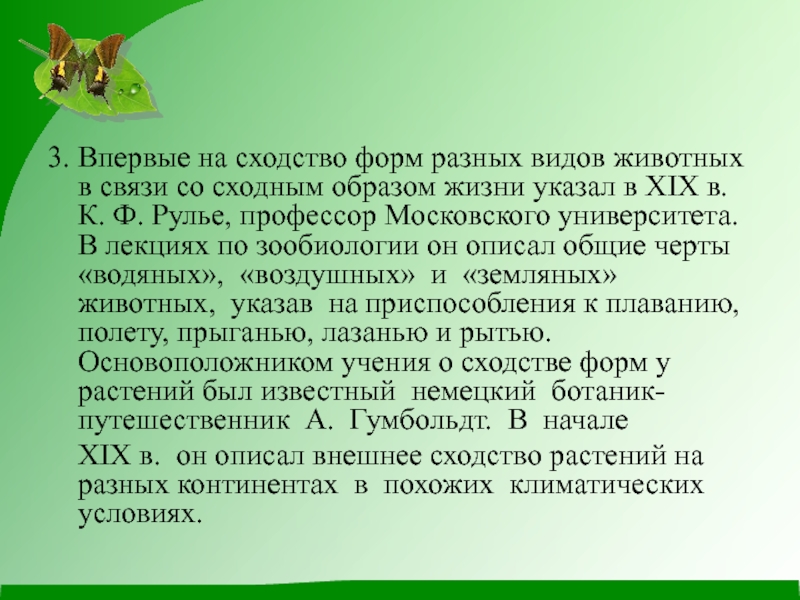 3. Впервые на сходство форм разных видов животных в связи со сходным образом жизни указал в XIX в. К. Ф. Рулье, профессор Московского университета. В лекциях по зообиологии он описал общие черты «водяных», «воздушных» и «земляных» животных, указав на приспособления к плаванию, полету, прыганью, лазанью и рытью. Основоположником учения о сходстве форм у растений был известный немецкий ботаник-путешественник А. Гумбольдт. В начале

XIX в. он описал внешнее сходство растений на разных континентах в похожих климатических условиях.